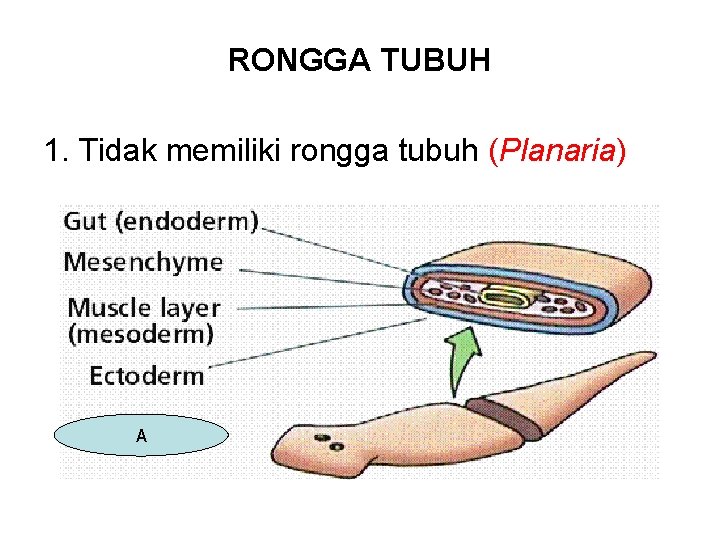 RONGGA TUBUH

1. Tidak memiliki rongga tubuh (Planaria)

Gut (endoderm)
Mesenchyme
Muscle layer (mesoderm)
Ectoderm

A